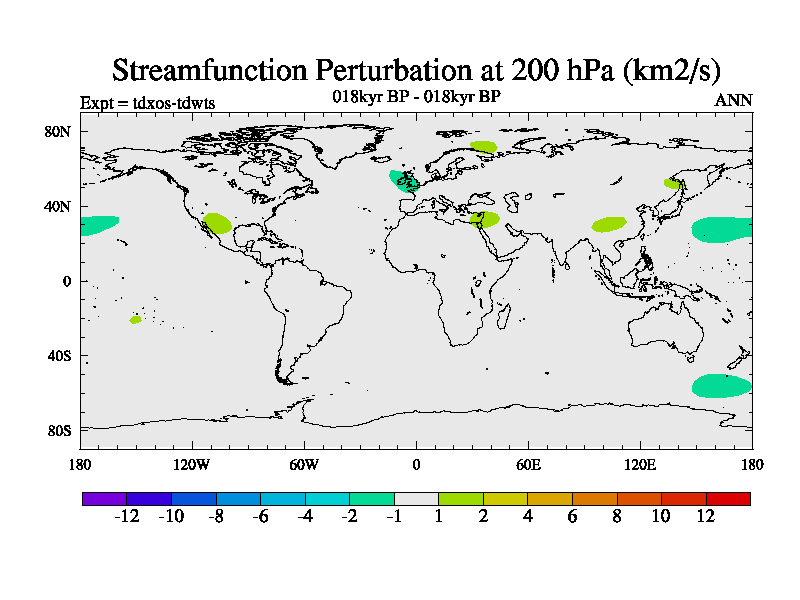 Streamfunction Perturbation at 200 hPa (km2/s)

Expt = tdxos-tdwts

018kyr BP - 018kyr BP

ANN

80N

40N

0

40S

80S

180

120W

60W

0

60E

120E

180

-12 -10 -8 -6 -4 -2 -1 1 2 4 6 8 10 12